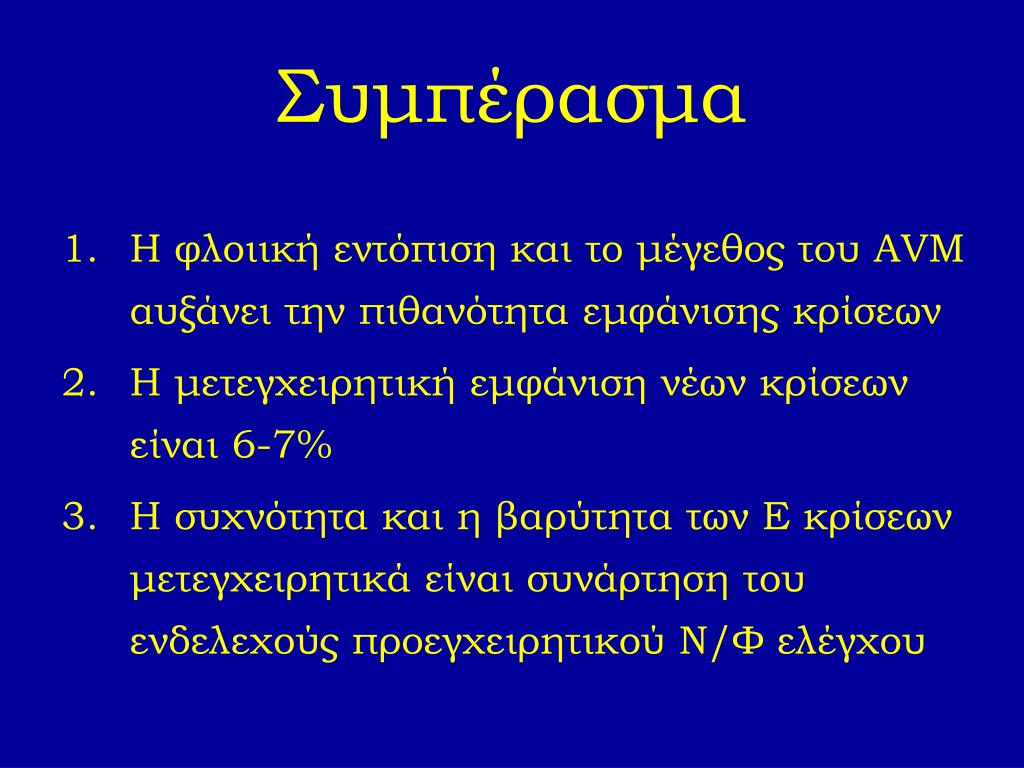 Συμπέρασμα

1. Η φλοιική εντόπιση και το μέγεθος του AVM αυξάνει την πιθανότητα εμφάνισης κρίσεων
2. Η μετεγχειρητική εμφάνιση νέων κρίσεων είναι 6-7%
3. Η συχνότητα και η βαρύτητα των Ε κρίσεων μετεγχειρητικά είναι συνάρτηση του ενδελεχούς προεγχειρητικού Ν/Φ ελέγχου